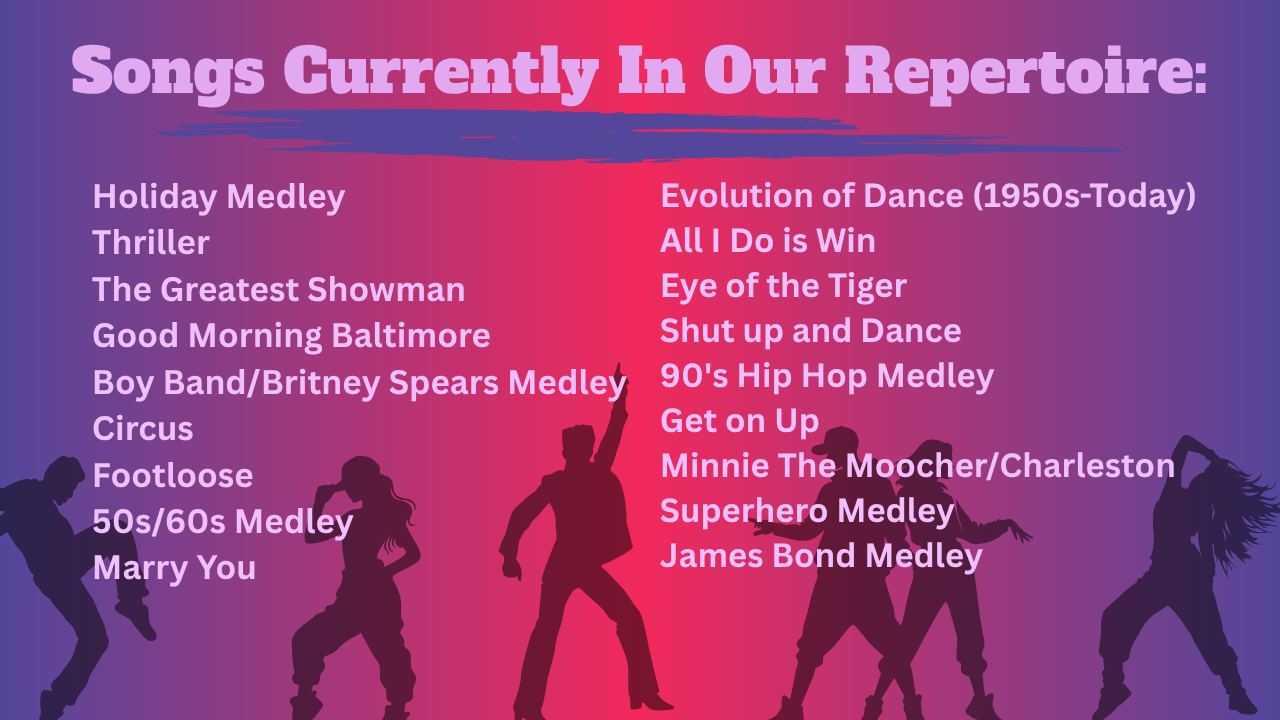 Songs Currently In Our Repertoire:

Holiday Medley
Thriller
The Greatest Showman
Good Morning Baltimore
Boy Band/Britney Spears Medley
Circus
Footloose
50s/60s Medley
Marry You

Evolution of Dance (1950s-Today)
All I Do is Win
Eye of the Tiger
Shut up and Dance
90's Hip Hop Medley
Get on Up
Minnie The Moocher/Charleston
Superhero Medley
James Bond Medley